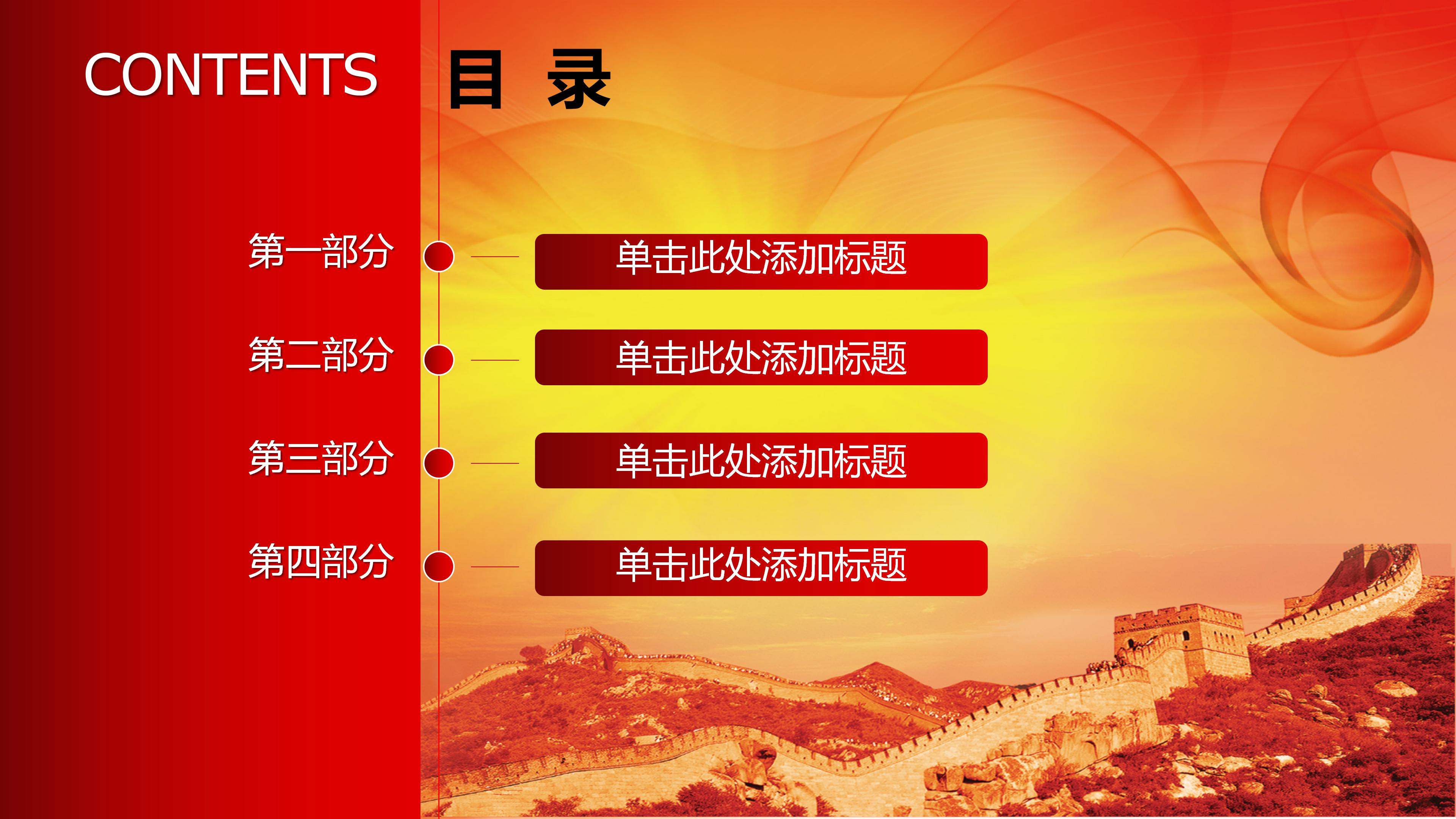 CONTENTS

目 录

第一部分

单击此处添加标题

第二部分

单击此处添加标题

第三部分

单击此处添加标题

第四部分

单击此处添加标题